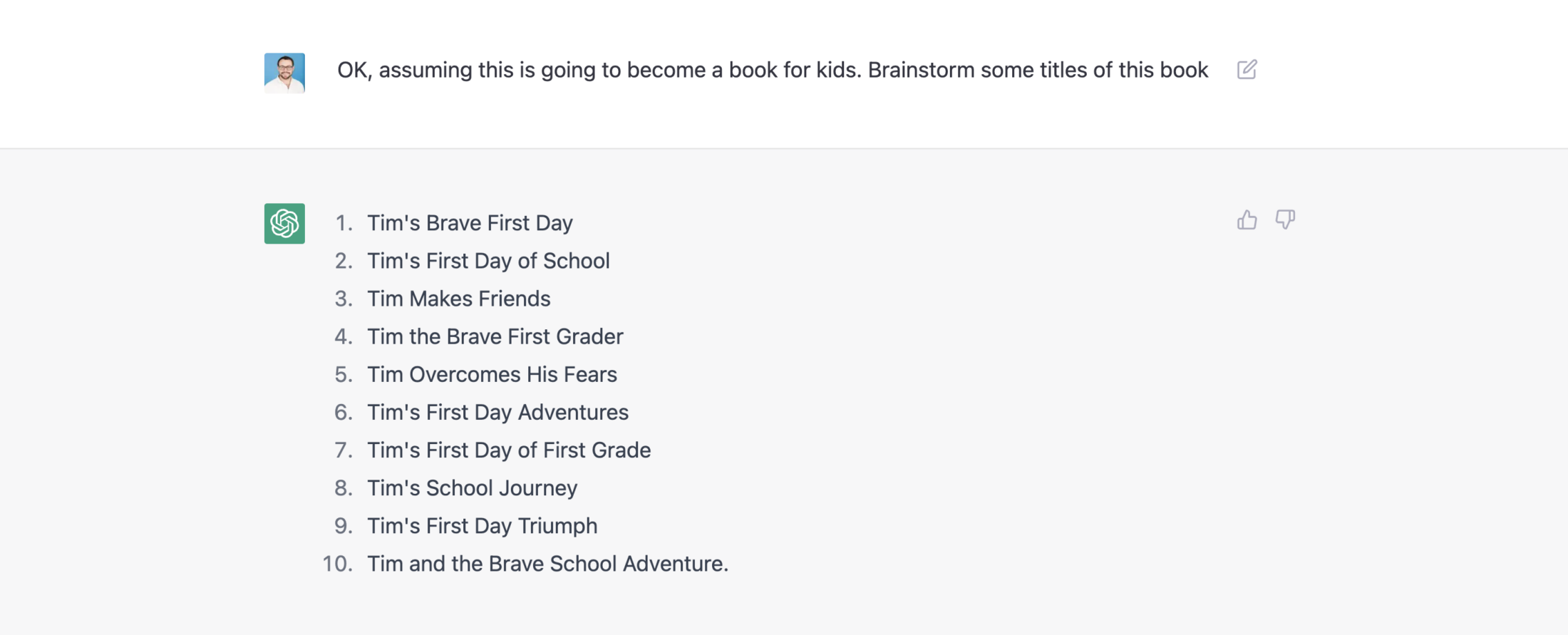 OK, assuming this is going to become a book for kids. Brainstorm some titles of this book

1. Tim's Brave First Day
2. Tim's First Day of School
3. Tim Makes Friends
4. Tim the Brave First Grader
5. Tim Overcomes His Fears
6. Tim's First Day Adventures
7. Tim's First Day of First Grade
8. Tim's School Journey
9. Tim's First Day Triumph
10. Tim and the Brave School Adventure.